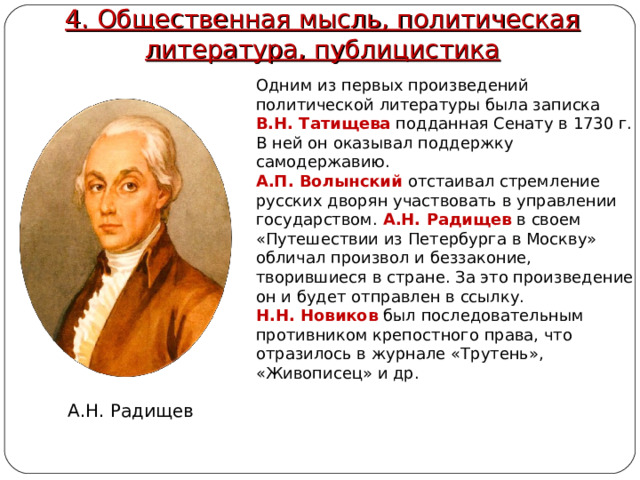 4. Общественная мысль, политическая литература, публицистика

Одним из первых произведений политической литературы была записка В.Н. Татищева подданная Сенату в 1730 г. В ней он оказывал поддержку самодержавию.
А.П. Волынский отстаивал стремление русских дворян участвовать в управлении государством. А.Н. Радищев в своем «Путешествии из Петербурга в Москву» обличал произвол и беззаконие, творившиеся в стране. За это произведение он и будет отправлен в ссылку.
Н.Н. Новиков был последовательным противником крепостного права, что отразилось в журнале «Трутень», «Живописец» и др.

А.Н. Радищев